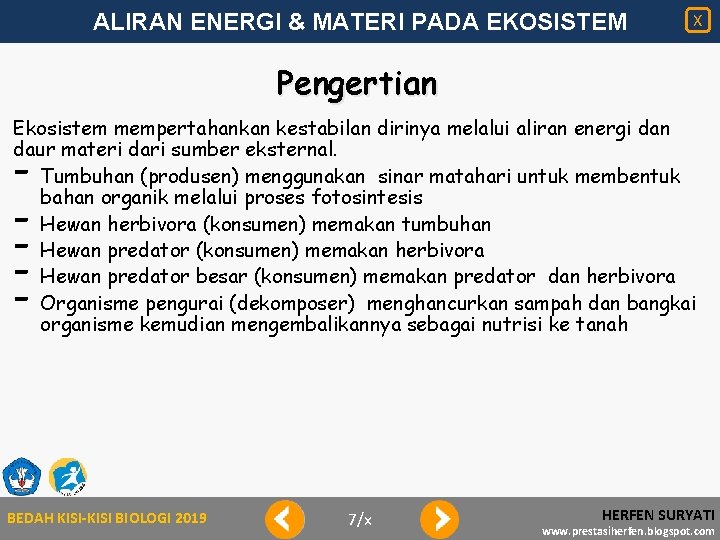 ALIRAN ENERGI & MATERI PADA EKOSISTEM

X

Pengertian

Ekosistem mempertahankan kestabilan dirinya melalui aliran energi dan daur materi dari sumber eksternal.

- Tumbuhan (produsen) menggunakan sinar matahari untuk membentuk bahan organik melalui proses fotosintesis
- Hewan herbivora (konsumen) memakan tumbuhan
- Hewan predator (konsumen) memakan herbivora
- Hewan predator besar (konsumen) memakan predator dan herbivora
- Organisme pengurai (dekomposer) menghancurkan sampah dan bangkai organisme kemudian mengembalikannya sebagai nutrisi ke tanah

BEDAH KISI-KISI BIOLOGI 2019

7/x

HERFEN SURYATI
www.prestasiherfen.blogspot.com